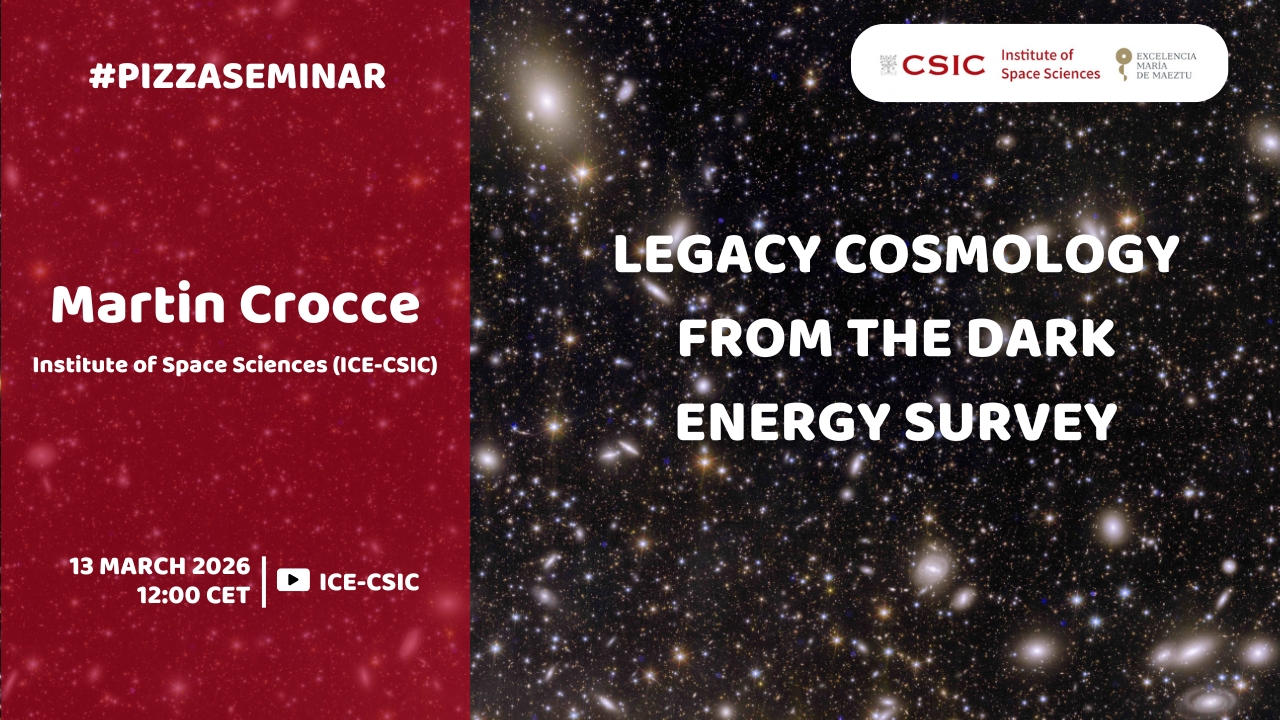 #PIZZASEMINAR

CSIC Institute of Space Sciences

EXCELENCIA MARÍA DE MAEZTU

Martin Crocce

Institute of Space Sciences (ICE-CSIC)

LEGACY COSMOLOGY FROM THE DARK ENERGY SURVEY

13 MARCH 2026
12:00 CET

ICE-CSIC